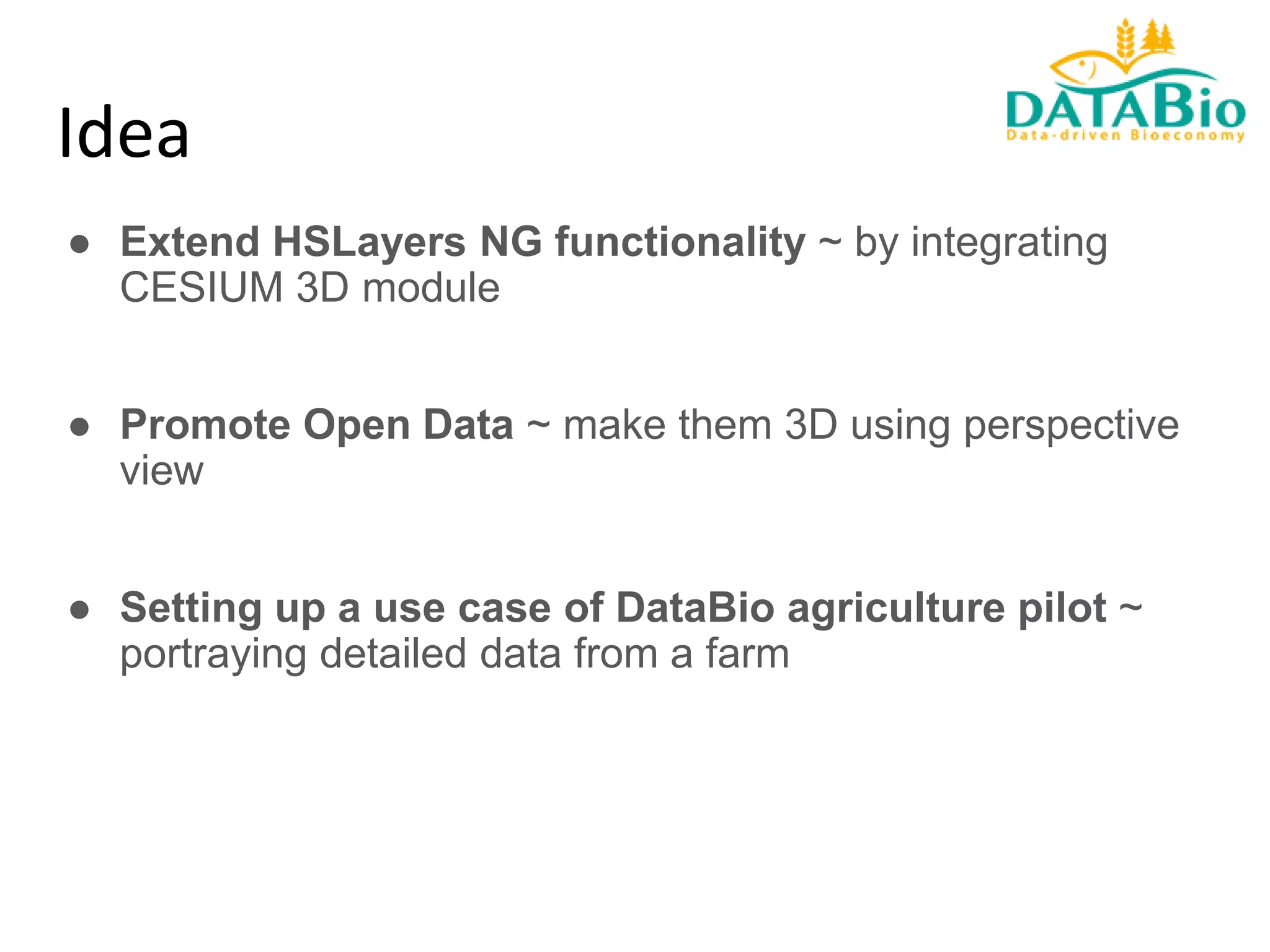 Idea

DATABio
Data-driven Bioeconomy

● Extend HSLayers NG functionality ~ by integrating CESIUM 3D module

● Promote Open Data ~ make them 3D using perspective view

● Setting up a use case of DataBio agriculture pilot ~ portraying detailed data from a farm